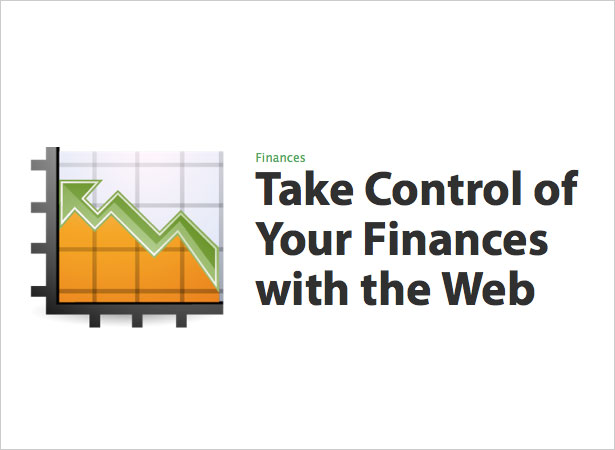 Finances

Take Control of Your Finances with the Web